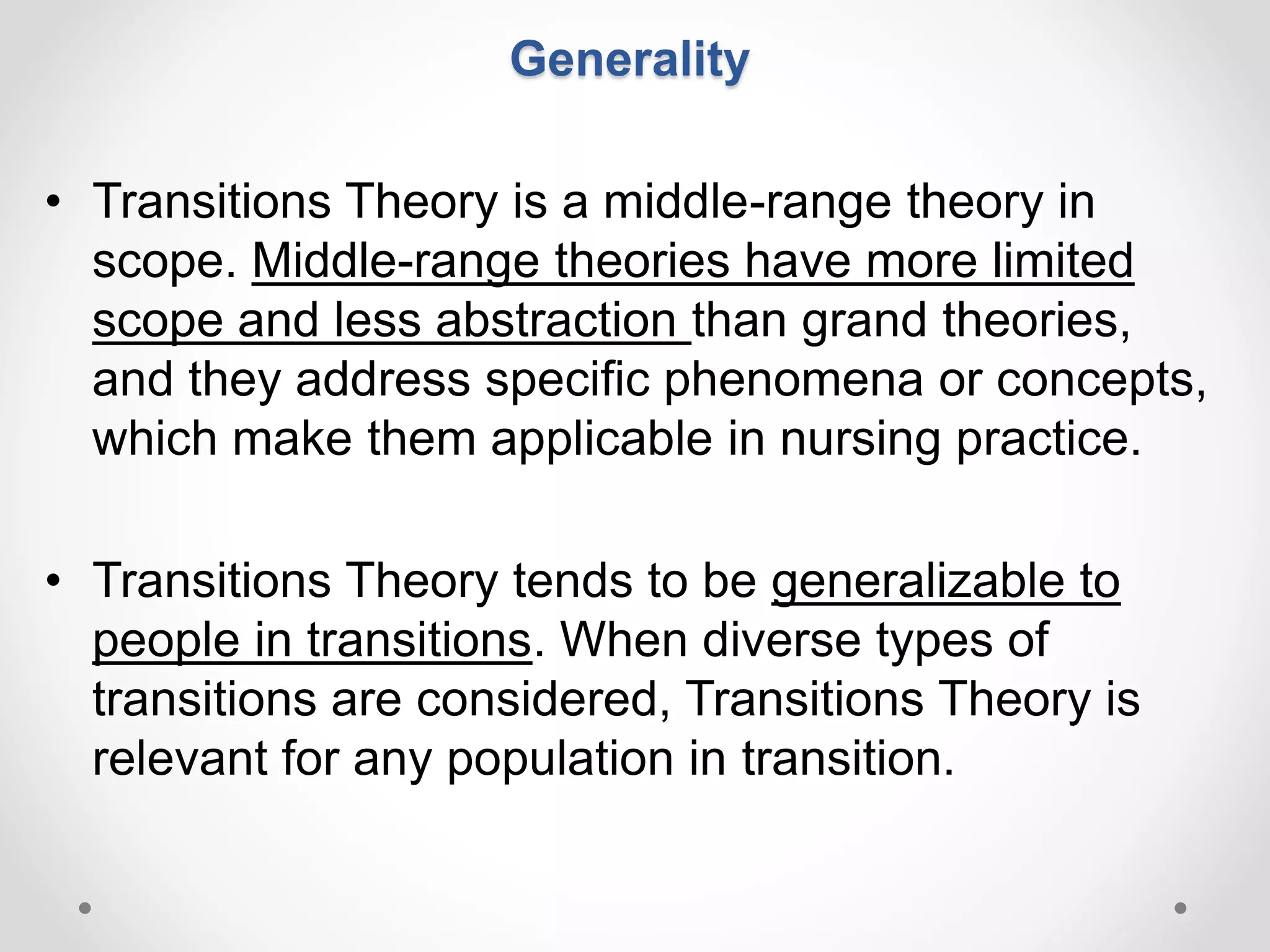 Generality

• Transitions Theory is a middle-range theory in scope. Middle-range theories have more limited scope and less abstraction than grand theories, and they address specific phenomena or concepts, which make them applicable in nursing practice.

• Transitions Theory tends to be generalizable to people in transitions. When diverse types of transitions are considered, Transitions Theory is relevant for any population in transition.